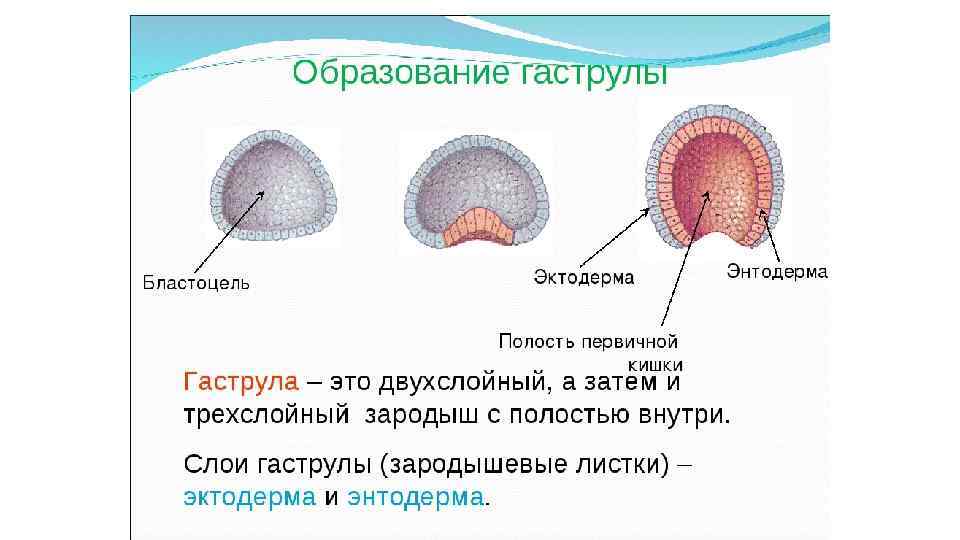 Образование гаструлы

Бластоцель

Эктодерма

Энтодерма

Полость первичной кишки

Гаструла – это двухслойный, а затем и трехслойный зародыш с полостью внутри.

Слои гаструлы (зародышевые листки) – эктодерма и энтодерма.